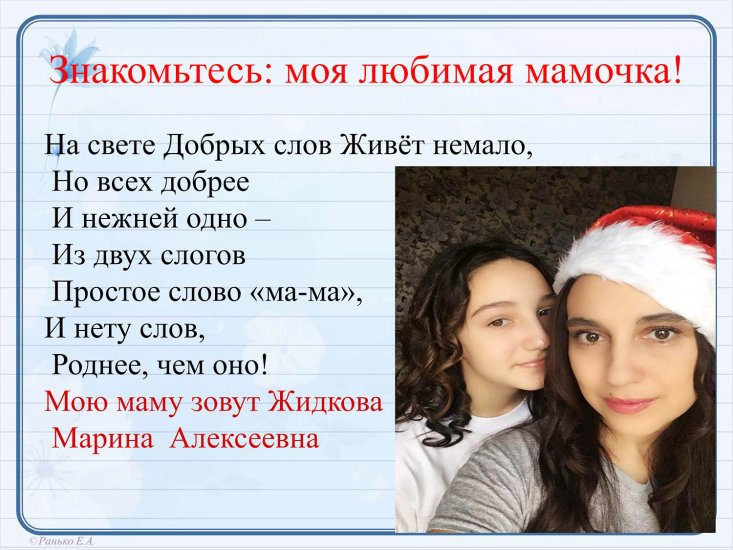 Знакомьтесь: моя любимая мамочка!

На свете Добрых слов Живёт немало,
Но всех добрее
И нежней одно –
Из двух слогов
Простое слово «ма-ма»,
И нету слов,
Роднее, чем оно!
Мою маму зовут Жидкова
Марина Алексеевна

©Ранько Е.А.